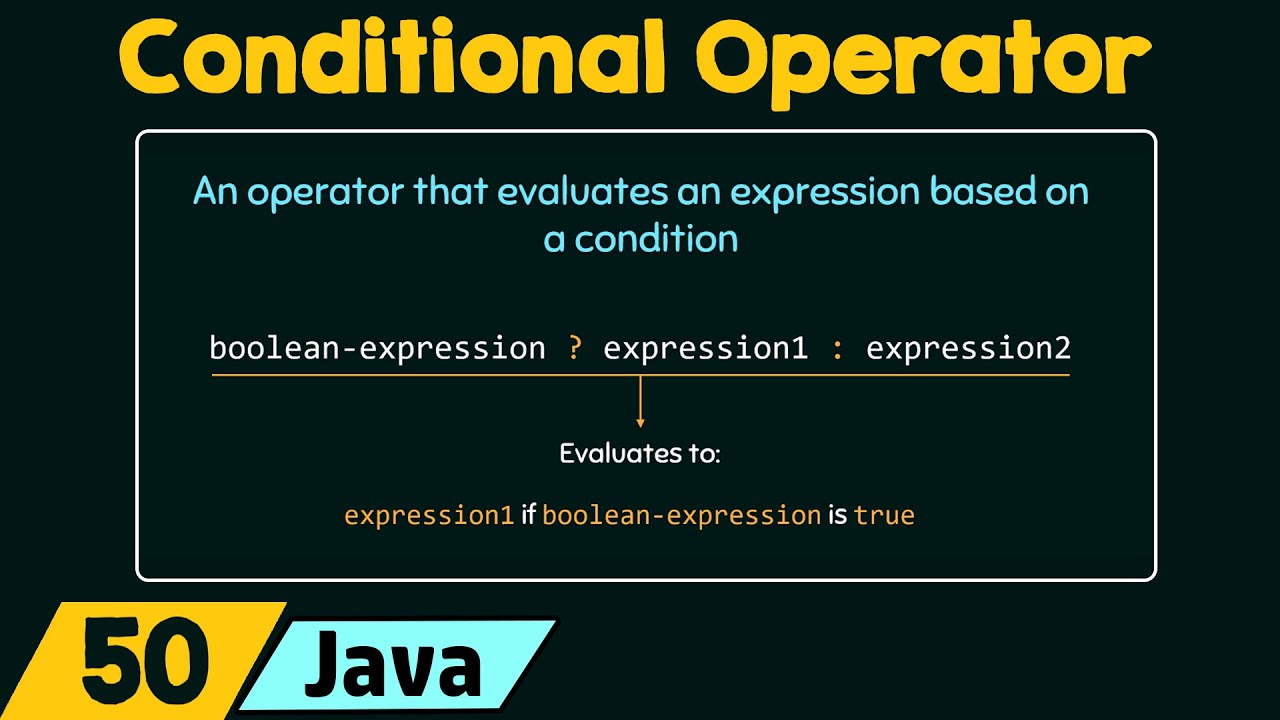 Conditional Operator

An operator that evaluates an expression based on a condition

boolean-expression ? expression1 : expression2

Evaluates to:

expression1 if boolean-expression is true

50 Java